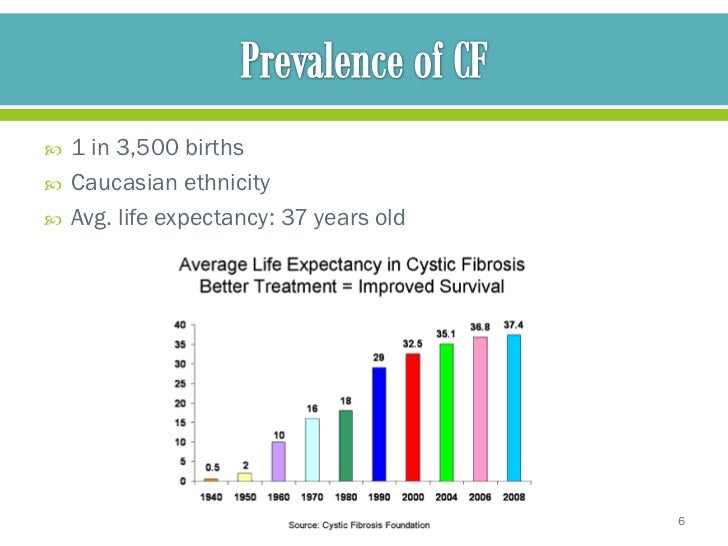 Prevalence of CF

1 in 3,500 births
Caucasian ethnicity
Avg. life expectancy: 37 years old

Average Life Expectancy in Cystic Fibrosis
Better Treatment = Improved Survival

40
35
30
25
20
15
10
5
0

0.5
2
10
16
18
29
32.5
35.1
36.8
37.4

1940 1950 1960 1970 1980 1990 2000 2004 2006 2008

Source: Cystic Fibrosis Foundation

6